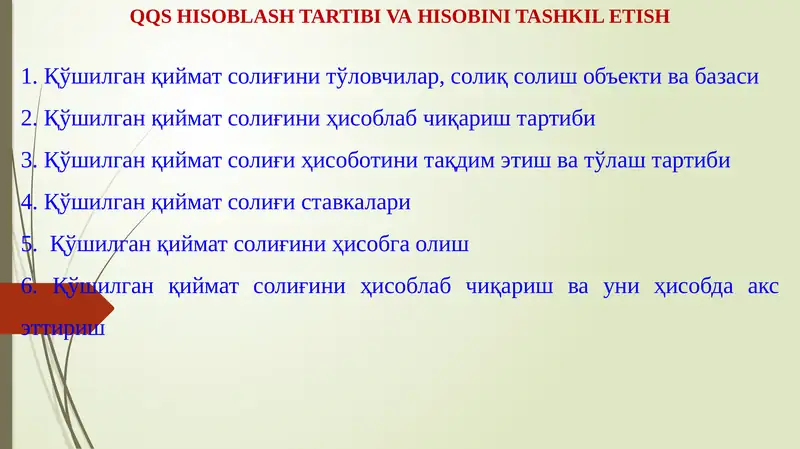 QQS HISOBLASH TARTIBI VA HISOBINI TASHKIL ETISH

1. Қўшилган қиймат солиғини тўловчилар, солиқ солиш объекти ва базаси

2. Қўшилган қиймат солиғини ҳисоблаб чиқариш тартиби

3. Қўшилган қиймат солиғи ҳисоботини тақдим этиш ва тўлаш тартиби

4. Қўшилган қиймат солиғи ставкалари

5. Қўшилган қиймат солиғини ҳисобга олиш

6. Қўшилган қиймат солиғини ҳисоблаб чиқариш ва уни ҳисобда акс эттириш